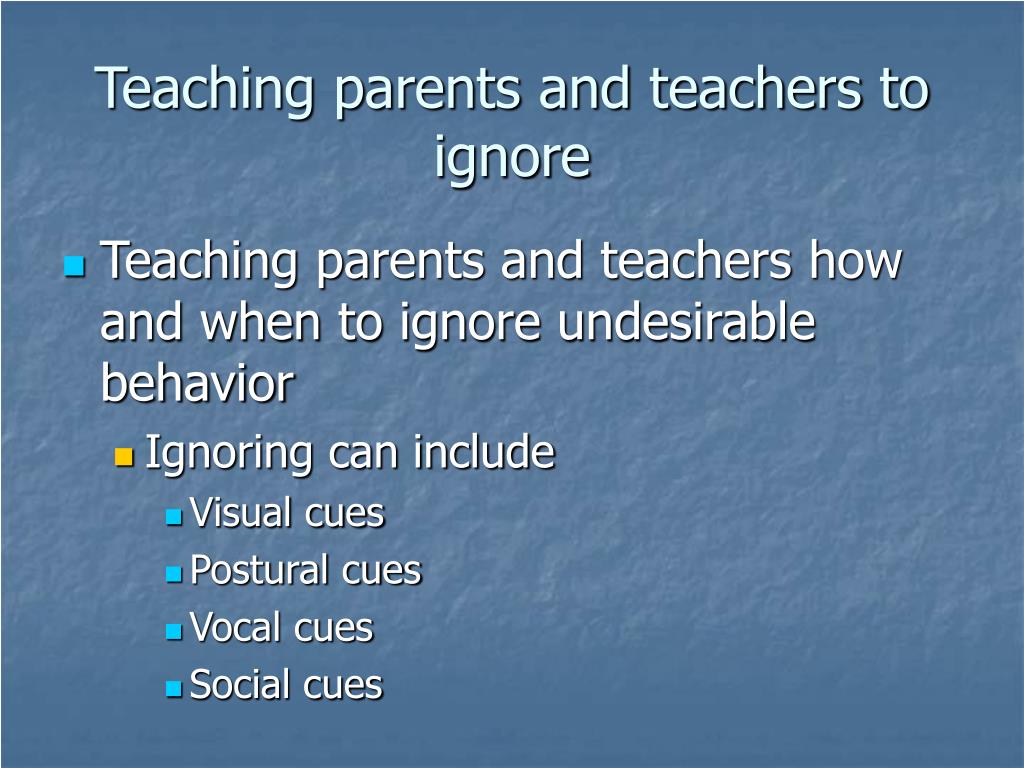 Teaching parents and teachers to ignore

Teaching parents and teachers how and when to ignore undesirable behavior

Ignoring can include

Visual cues

Postural cues

Vocal cues

Social cues